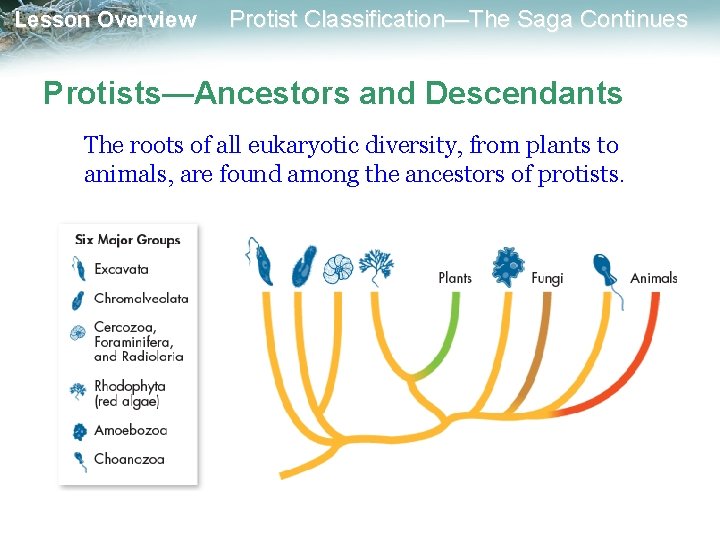 Lesson Overview Protist Classification—The Saga Continues

Protists—Ancestors and Descendants

The roots of all eukaryotic diversity, from plants to animals, are found among the ancestors of protists.

Six Major Groups
Excavata
Chromalveolata
Cercozoa, Foraminifera, and Radiolaria
Rhodophyta (red algae)
Amoebozoa
Choanozoa

Plants
Fungi
Animals